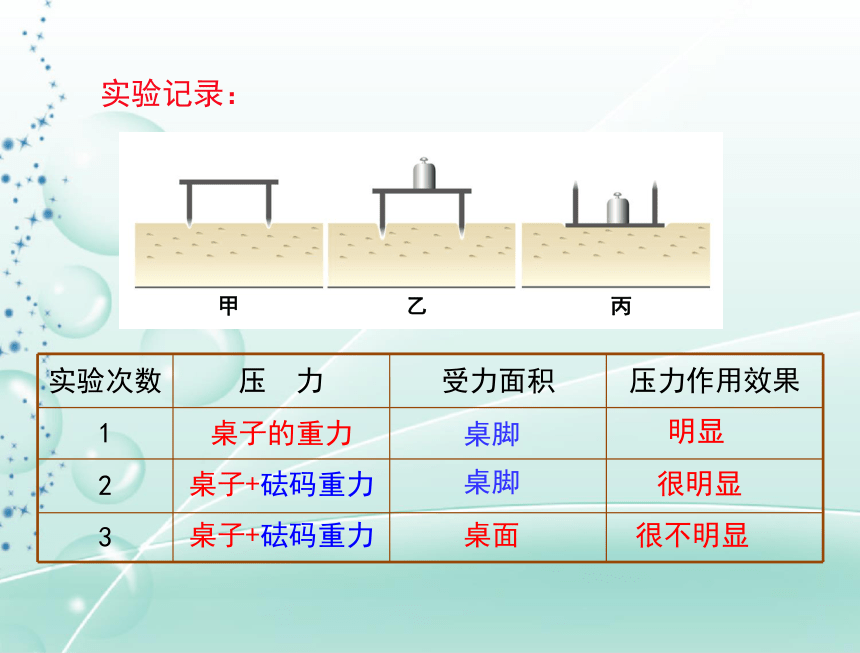 实验记录：

甲

乙

丙

| 实验次数 | 压　力 | 受力面积 | 压力作用效果 |
|---|---|---|---|
| 1 | 桌子的重力 | 桌脚 | 明显 |
| 2 | 桌子+砝码重力 | 桌脚 | 很明显 |
| 3 | 桌子+砝码重力 | 桌面 | 很不明显 |